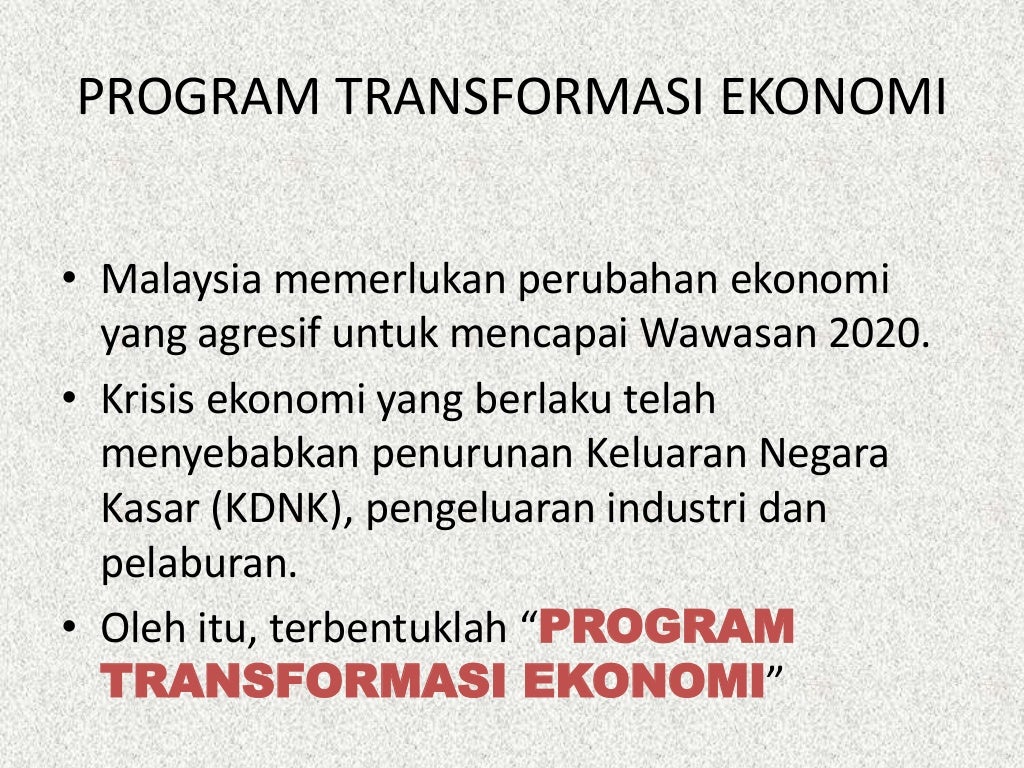 PROGRAM TRANSFORMASI EKONOMI

• Malaysia memerlukan perubahan ekonomi yang agresif untuk mencapai Wawasan 2020.
• Krisis ekonomi yang berlaku telah menyebabkan penurunan Keluaran Negara Kasar (KDNK), pengeluaran industri dan pelaburan.
• Oleh itu, terbentuklah “PROGRAM TRANSFORMASI EKONOMI”